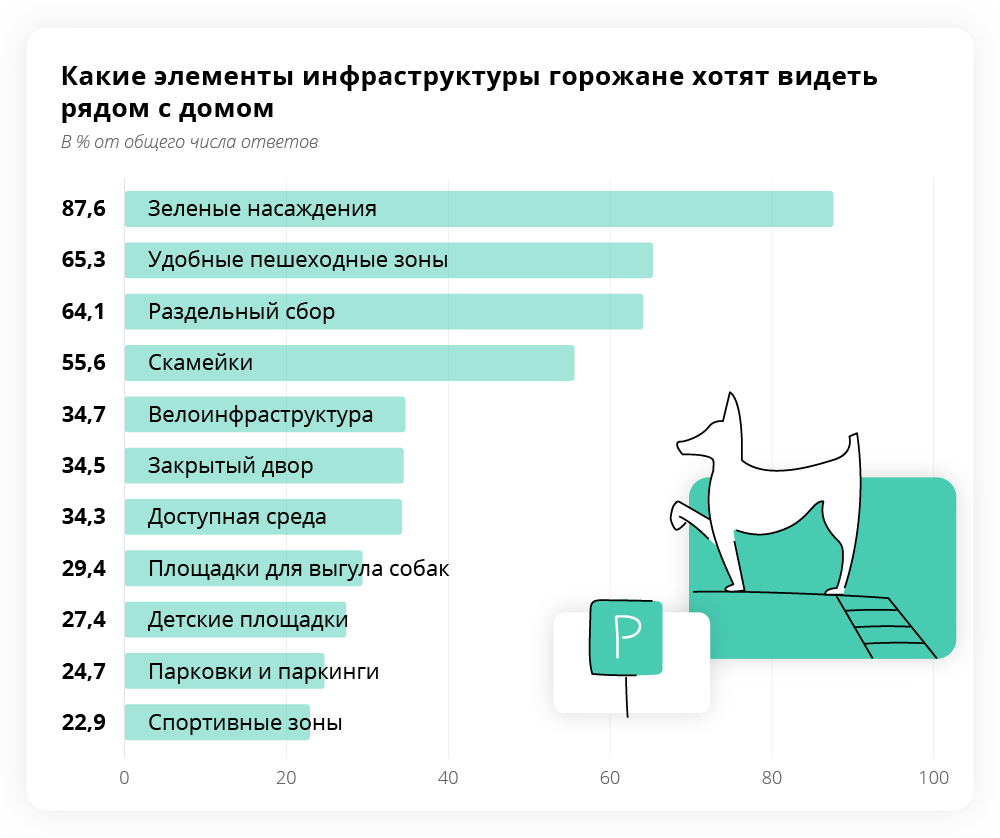 Какие элементы инфраструктуры горожане хотят видеть рядом с домом

В % от общего числа ответов

87,6 Зеленые насаждения
65,3 Удобные пешеходные зоны
64,1 Раздельный сбор
55,6 Скамейки
34,7 Велоинфраструктура
34,5 Закрытый двор
34,3 Доступная среда
29,4 Площадки для выгула собак
27,4 Детские площадки
24,7 Парковки и паркинги
22,9 Спортивные зоны

P

0 20 40 60 80 100